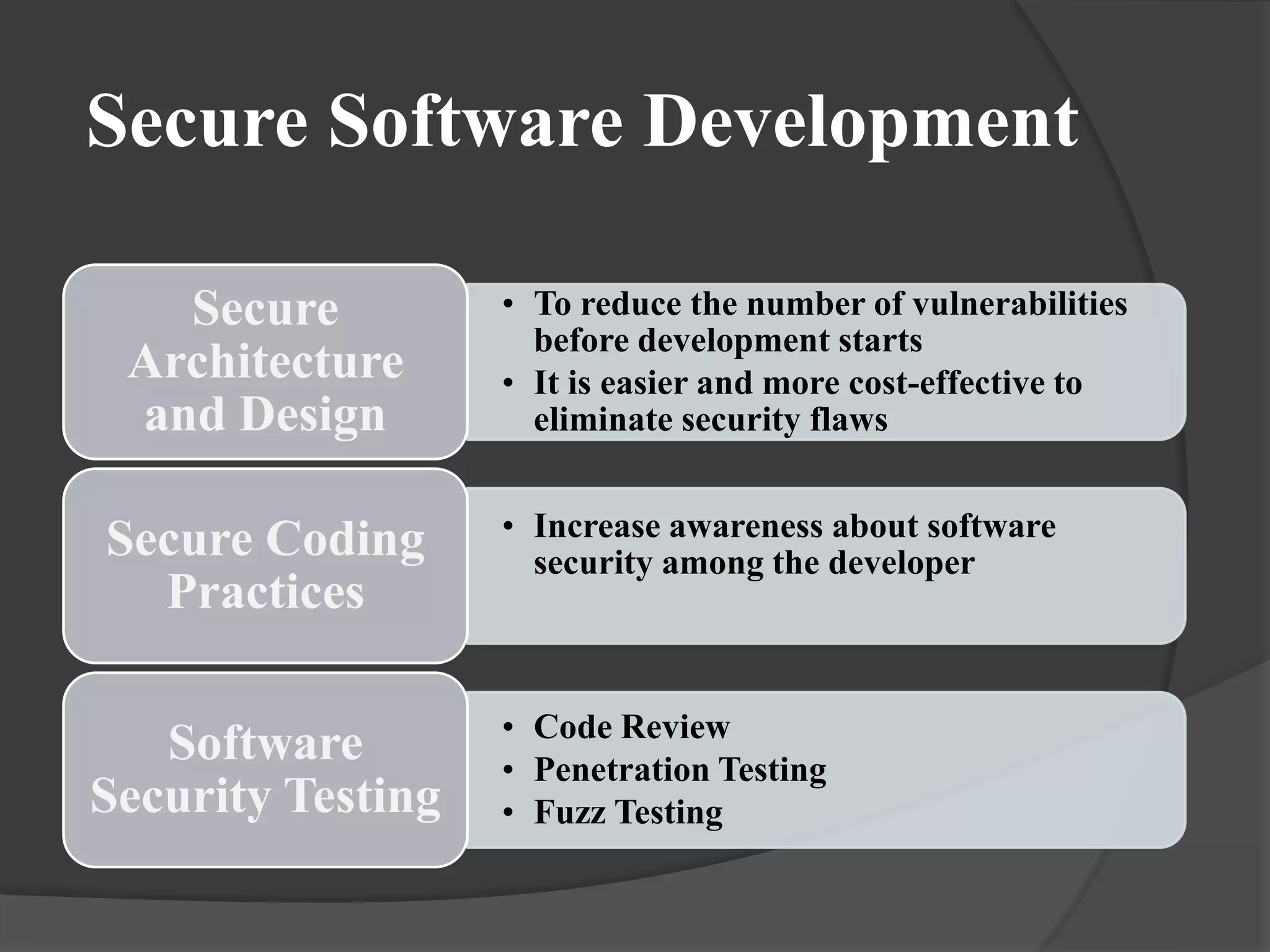 Secure Software Development

Secure Architecture and Design

• To reduce the number of vulnerabilities before development starts
• It is easier and more cost-effective to eliminate security flaws

Secure Coding Practices

• Increase awareness about software security among the developer

Software Security Testing

• Code Review
• Penetration Testing
• Fuzz Testing